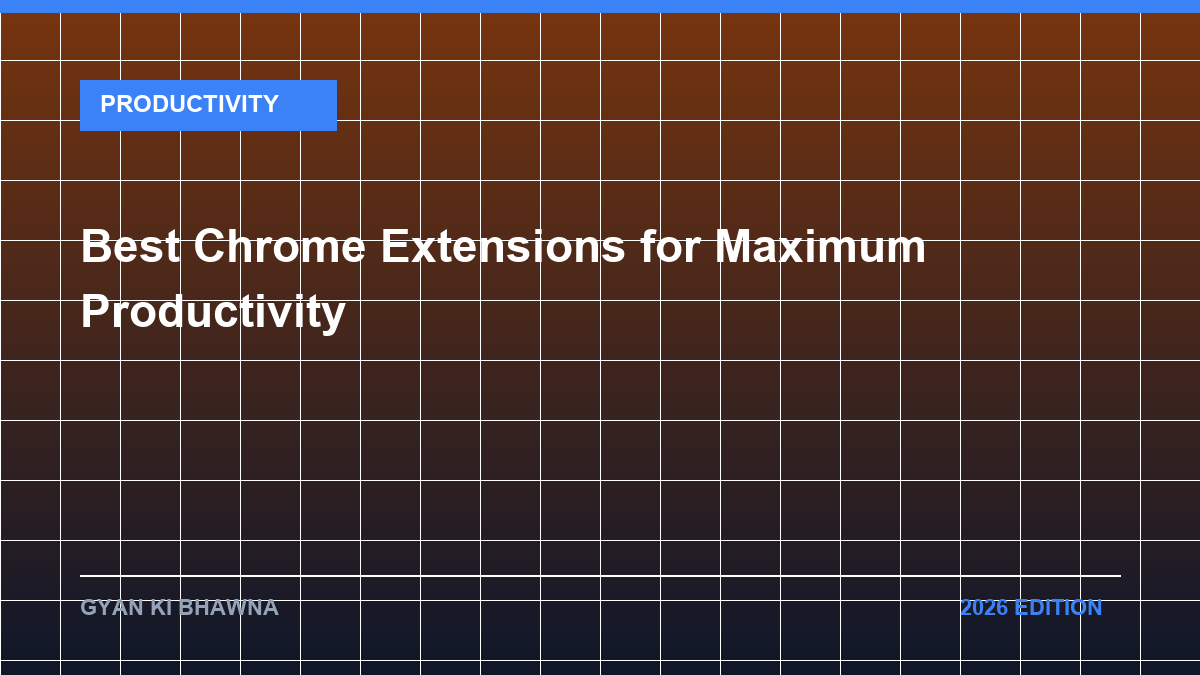 PRODUCTIVITY

Best Chrome Extensions for Maximum Productivity

GYAN KI BHAWNA

2026 EDITION